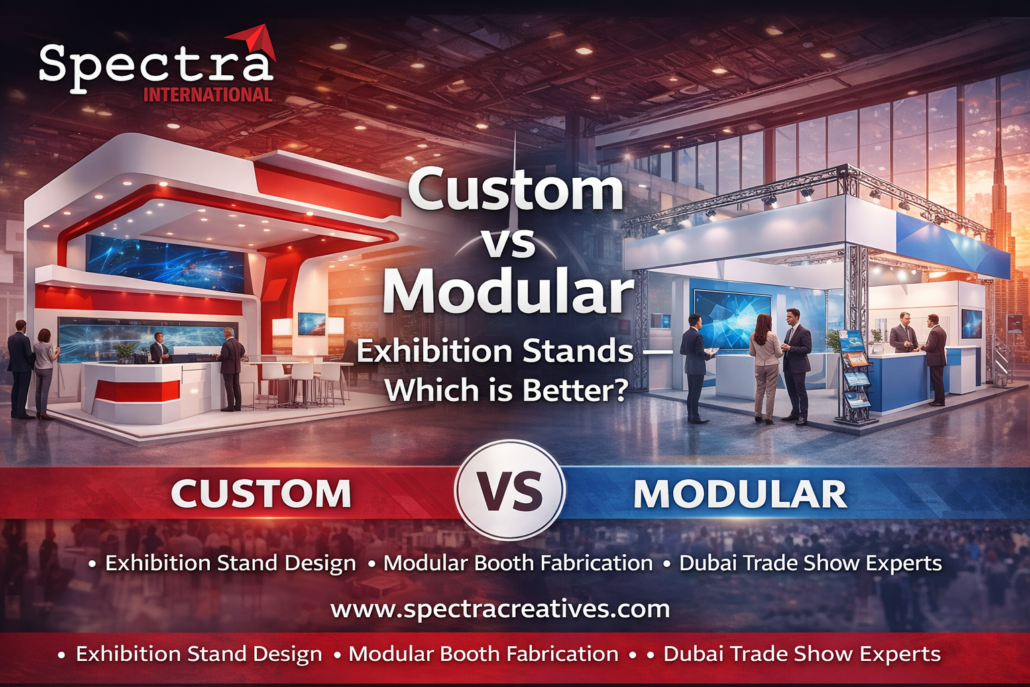 Spectra
INTERNATIONAL

Custom vs Modular

Exhibition Stands — Which is Better?

CUSTOM

VS

MODULAR

• Exhibition Stand Design • Modular Booth Fabrication • Dubai Trade Show Experts

www.spectracreatives.com

• Exhibition Stand Design • Modular Booth Fabrication • • Dubai Trade Show Experts